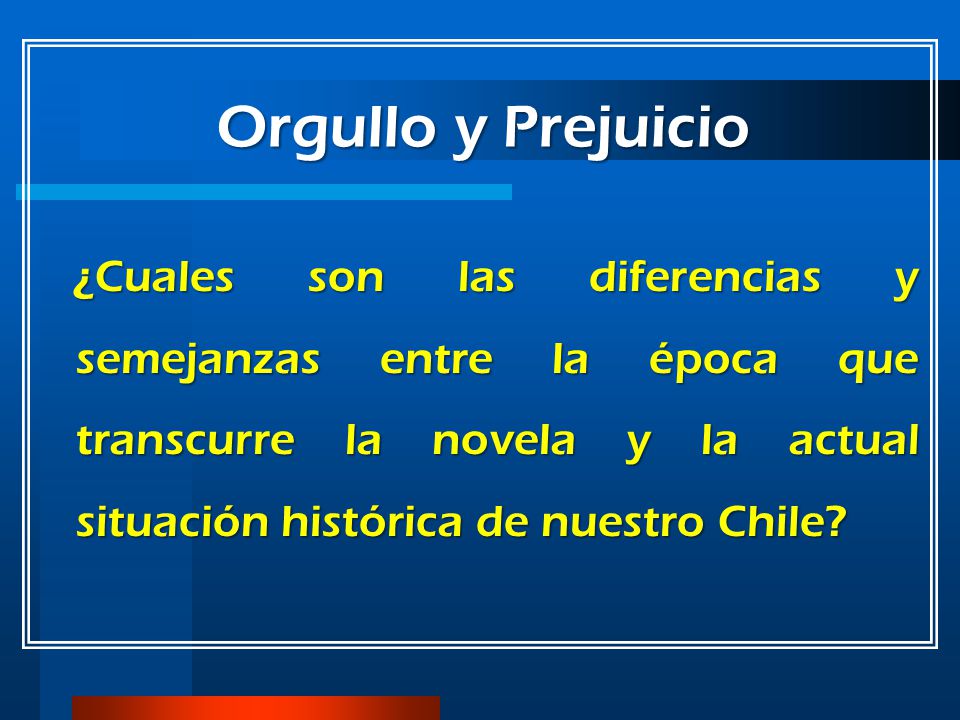 Orgullo y Prejuicio

¿Cuales son las diferencias y semejanzas entre la época que transcurre la novela y la actual situación histórica de nuestro Chile?